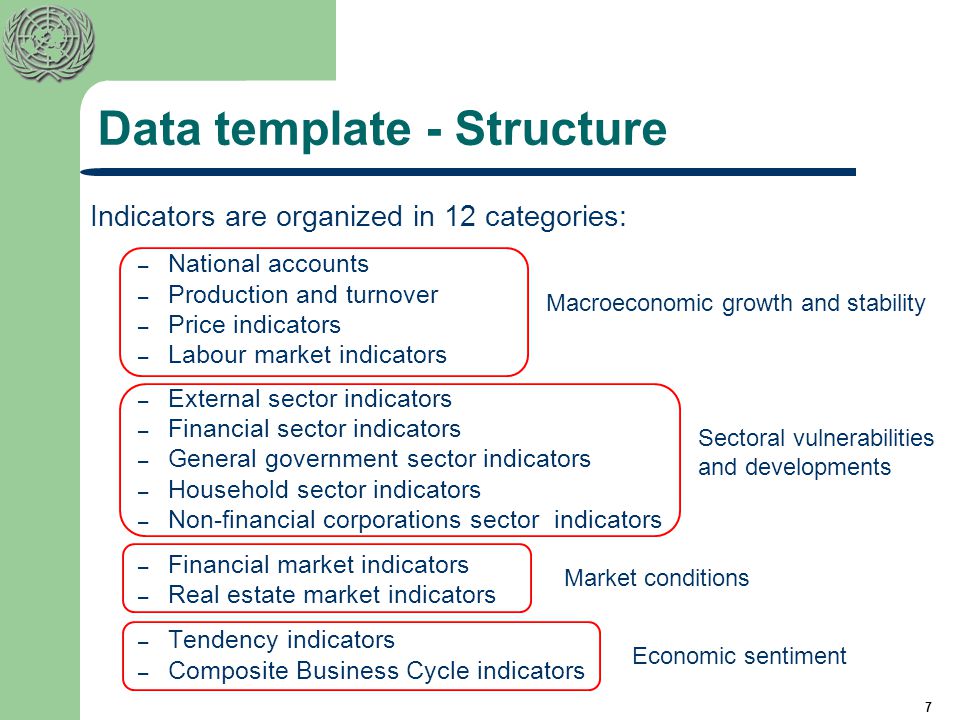 Data template - Structure

Indicators are organized in 12 categories:

– National accounts
– Production and turnover
– Price indicators
– Labour market indicators

Macroeconomic growth and stability

– External sector indicators
– Financial sector indicators
– General government sector indicators
– Household sector indicators
– Non-financial corporations sector indicators

Sectoral vulnerabilities and developments

– Financial market indicators
– Real estate market indicators

Market conditions

– Tendency indicators
– Composite Business Cycle indicators

Economic sentiment

7